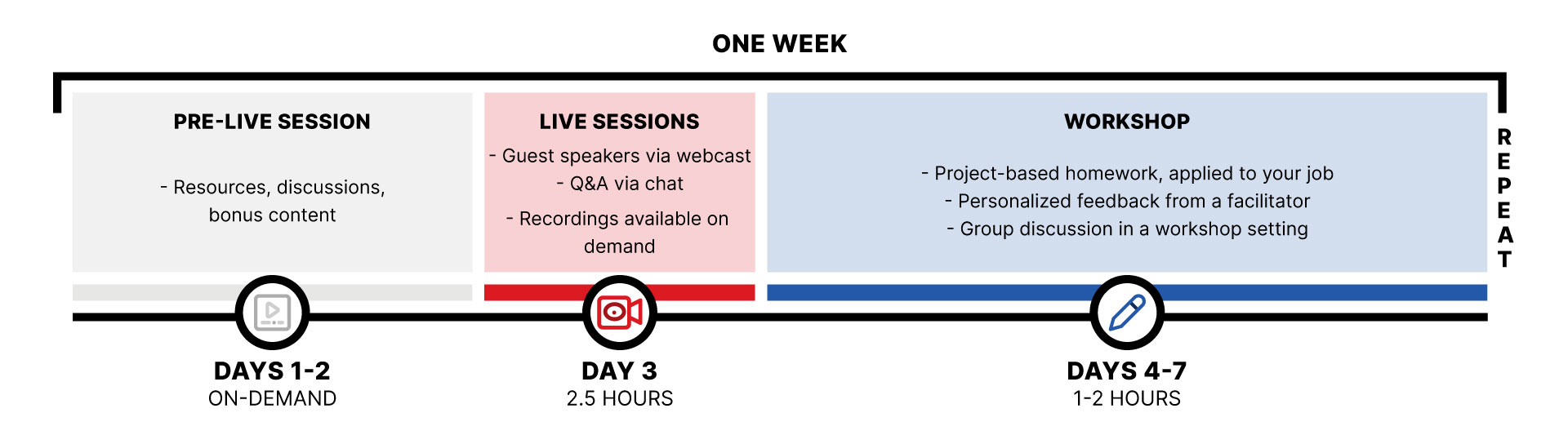 ONE WEEK

PRE-LIVE SESSION

- Resources, discussions, bonus content

LIVE SESSIONS

- Guest speakers via webcast
- Q&A via chat
- Recordings available on demand

WORKSHOP

- Project-based homework, applied to your job
- Personalized feedback from a facilitator
- Group discussion in a workshop setting

REPEAT

DAYS 1-2
ON-DEMAND

DAY 3
2.5 HOURS

DAYS 4-7
1-2 HOURS